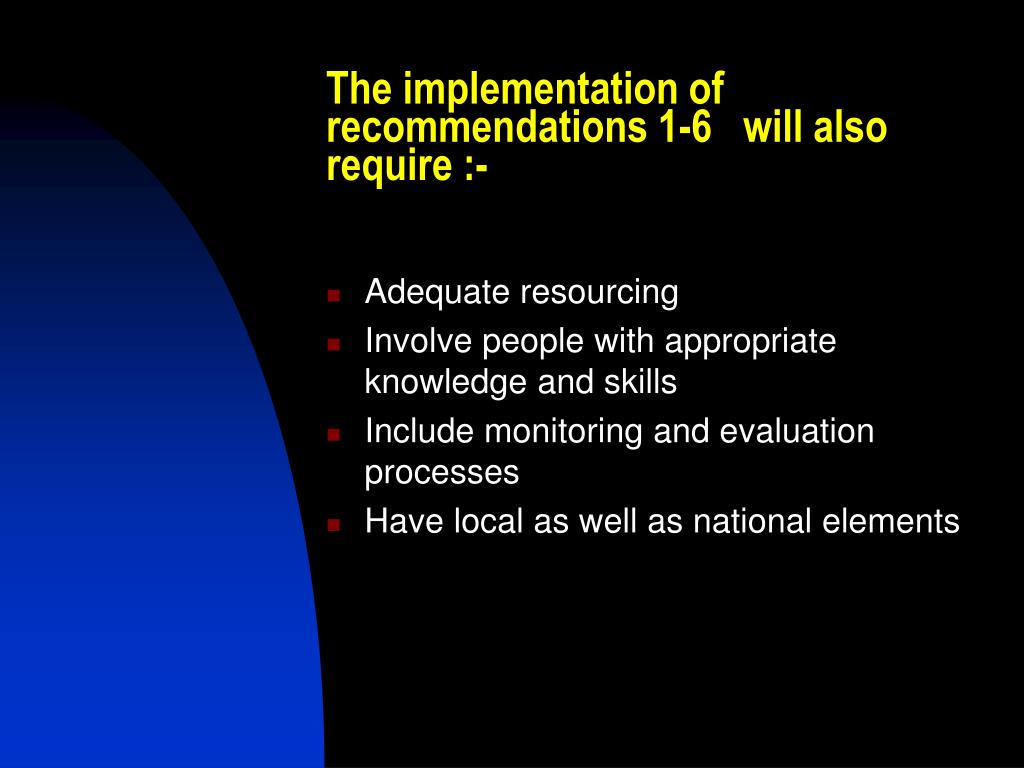 The implementation of recommendations 1-6 will also require :-

- Adequate resourcing
- Involve people with appropriate knowledge and skills
- Include monitoring and evaluation processes
- Have local as well as national elements